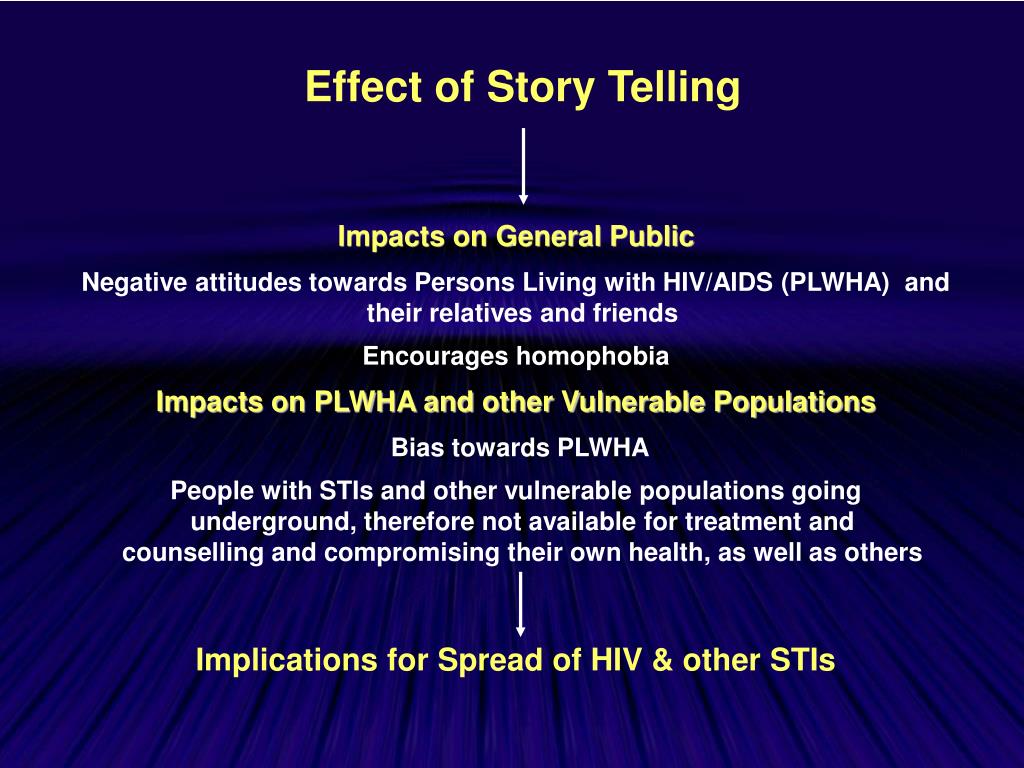 Effect of Story Telling

Impacts on General Public

Negative attitudes towards Persons Living with HIV/AIDS (PLWHA) and their relatives and friends

Encourages homophobia

Impacts on PLWHA and other Vulnerable Populations

Bias towards PLWHA

People with STIs and other vulnerable populations going underground, therefore not available for treatment and counselling and compromising their own health, as well as others

Implications for Spread of HIV & other STIs